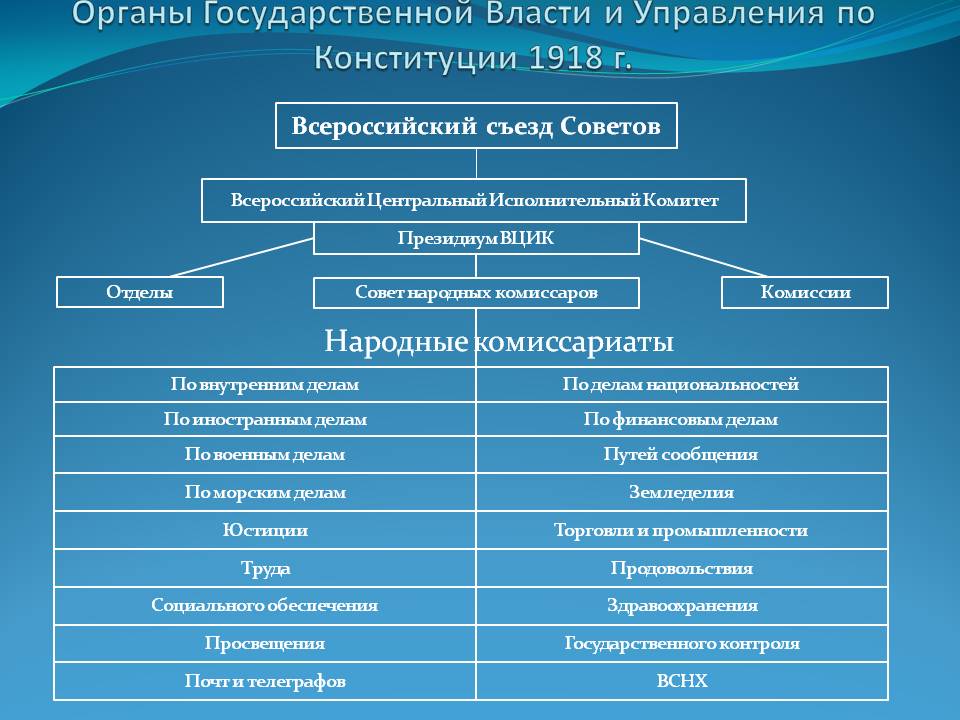 Органы Государственной Власти и Управления по Конституции 1918 г.

Всероссийский съезд Советов

Всероссийский Центральный Исполнительный Комитет

Президиум ВЦИК

Отделы

Совет народных комиссаров

Комиссии

Народные комиссариаты

| По внутренним делам | По делам национальностей |
|---|---|
| По иностранным делам | По финансовым делам |
| По военным делам | Путей сообщения |
| По морским делам | Земледелия |
| Юстиции | Торговли и промышленности |
| Труда | Продовольствия |
| Социального обеспечения | Здравоохранения |
| Просвещения | Государственного контроля |
| Почт и телеграфов | ВСНХ |